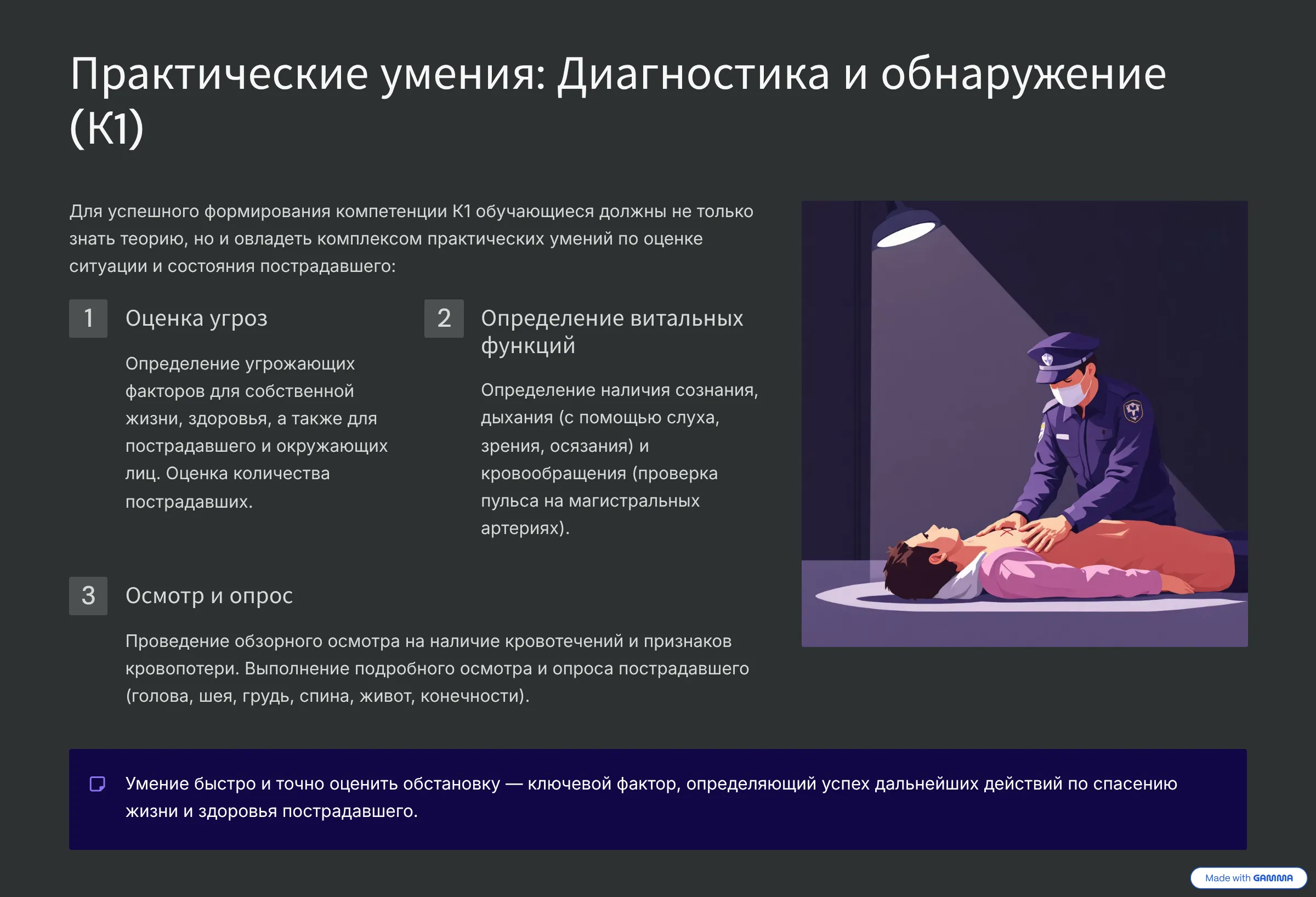 Практические умения: Диагностика и обнаружение (К1)

Для успешного формирования компетенции К1 обучающиеся должны не только знать теорию, но и овладеть комплексом практических умений по оценке ситуации и состояния пострадавшего:

1
Оценка угроз

Определение угрожающих факторов для собственной жизни, здоровья, а также для пострадавшего и окружающих лиц. Оценка количества пострадавших.

2
Определение витальных функций

Определение наличия сознания, дыхания (с помощью слуха, зрения, осязания) и кровообращения (проверка пульса на магистральных артериях).

3
Осмотр и опрос

Проведение обзорного осмотра на наличие кровотечений и признаков кровопотери. Выполнение подробного осмотра и опроса пострадавшего (голова, шея, грудь, спина, живот, конечности).

Умение быстро и точно оценить обстановку — ключевой фактор, определяющий успех дальнейших действий по спасению жизни и здоровья пострадавшего.

Made with GAMMA